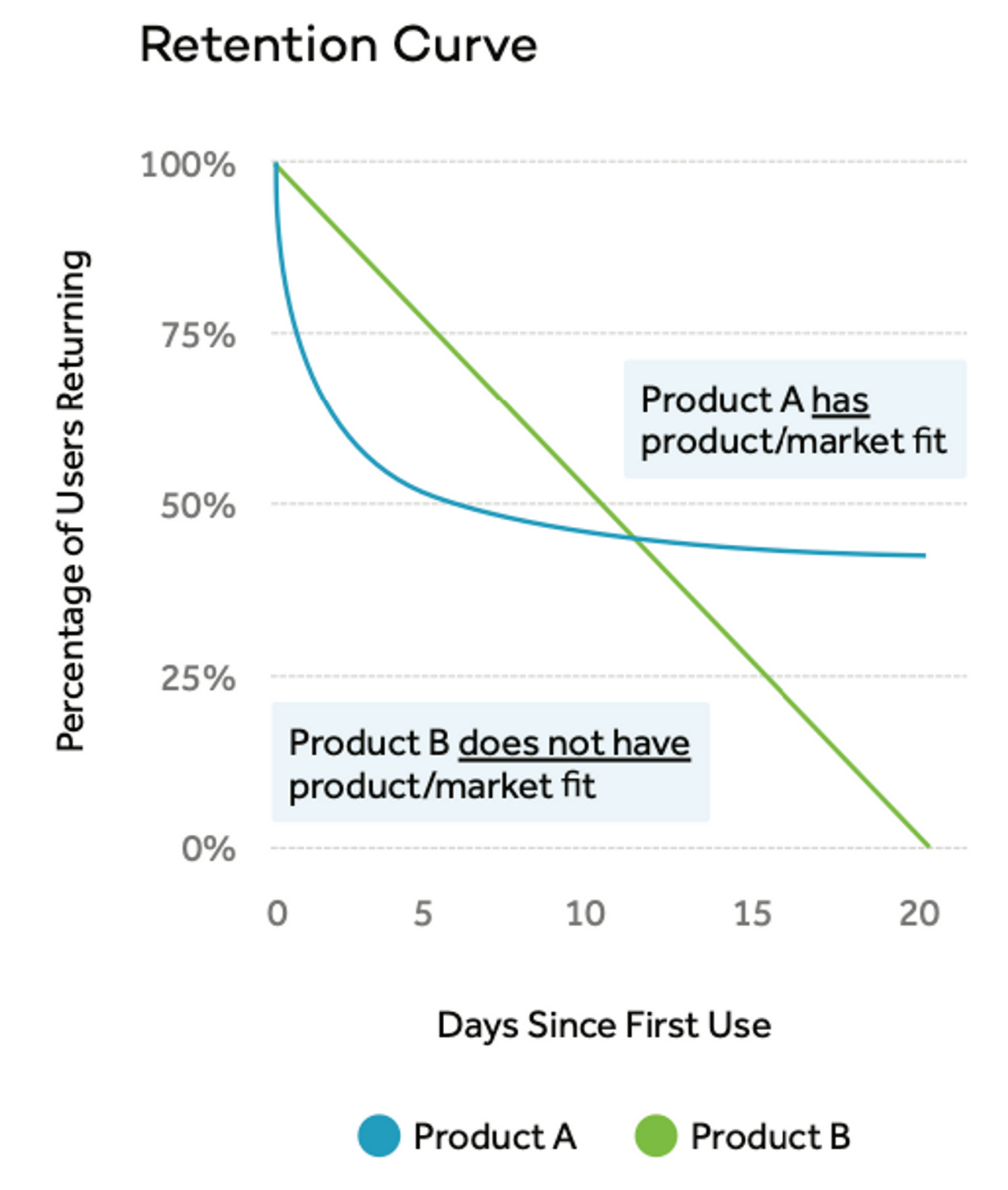 Retention Curve

Percentage of Users Returning

100%

75%

50%

25%

0%

Product A has product/market fit

Product B does not have product/market fit

0
5
10
15
20

Days Since First Use

Product A
Product B